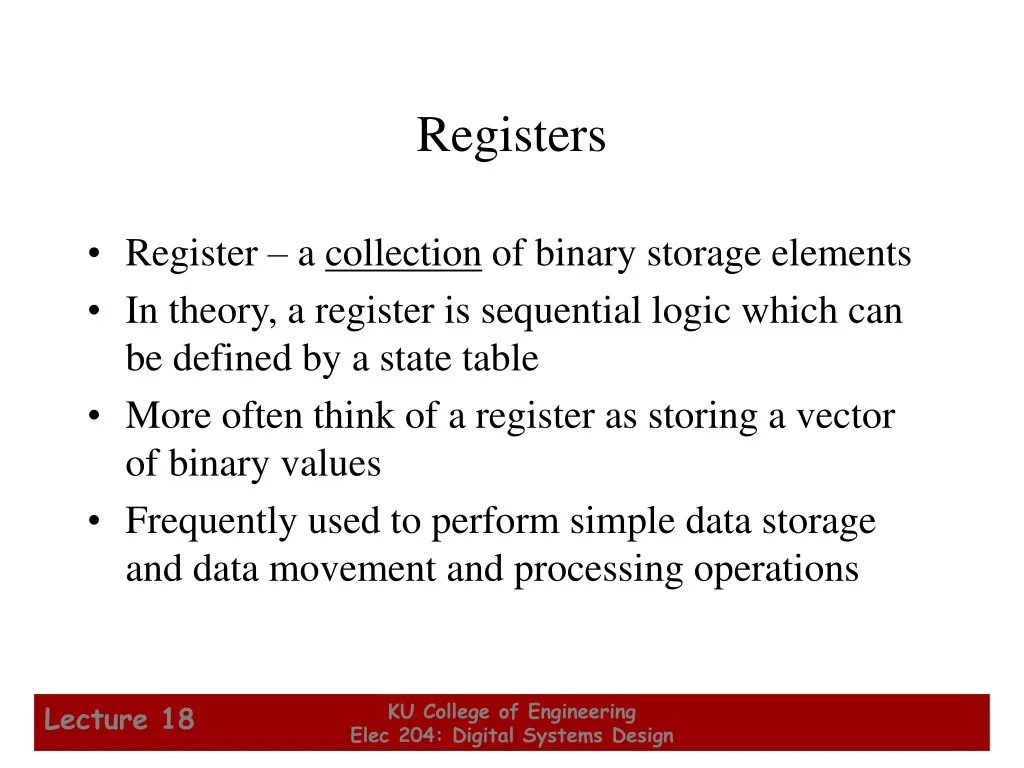 Registers

• Register – a collection of binary storage elements
• In theory, a register is sequential logic which can be defined by a state table
• More often think of a register as storing a vector of binary values
• Frequently used to perform simple data storage and data movement and processing operations

Lecture 18

KU College of Engineering
Elec 204: Digital Systems Design